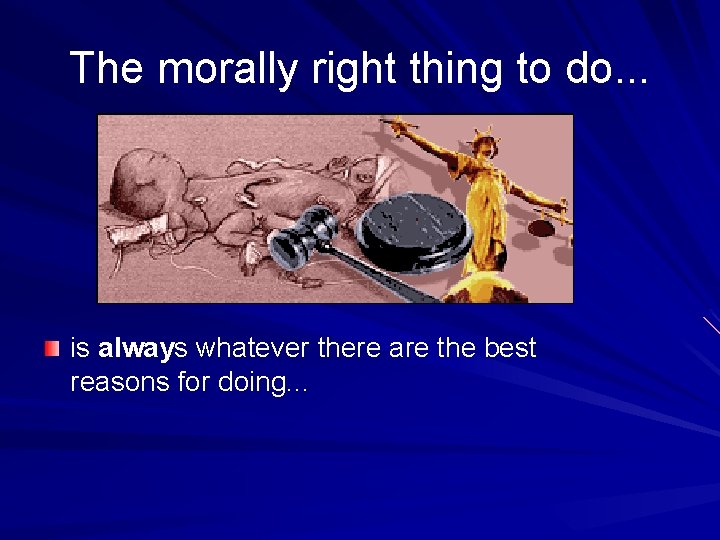 The morally right thing to do...

is always whatever there are the best reasons for doing...